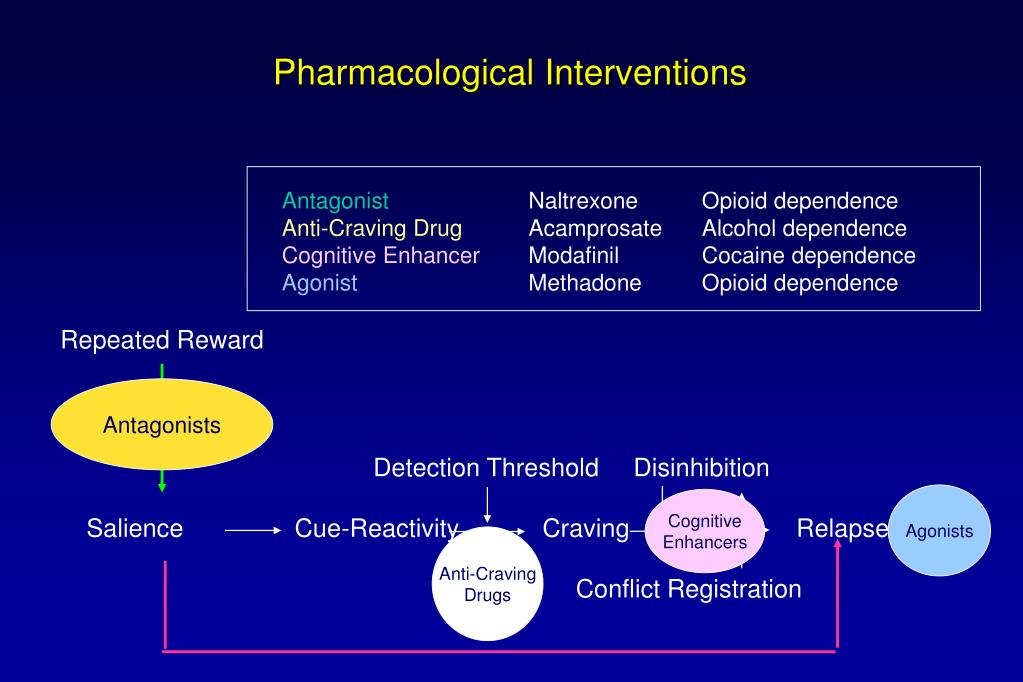 Pharmacological Interventions

| | | |
|---|---|---|
| Antagonist | Naltrexone | Opioid dependence |
| Anti-Craving Drug | Acamprosate | Alcohol dependence |
| Cognitive Enhancer | Modafinil | Cocaine dependence |
| Agonist | Methadone | Opioid dependence |

Repeated Reward

Antagonists

Detection Threshold

Disinhibition

Salience

Cue-Reactivity

Craving

Cognitive Enhancers

Relapse

Agonists

Anti-Craving Drugs

Conflict Registration